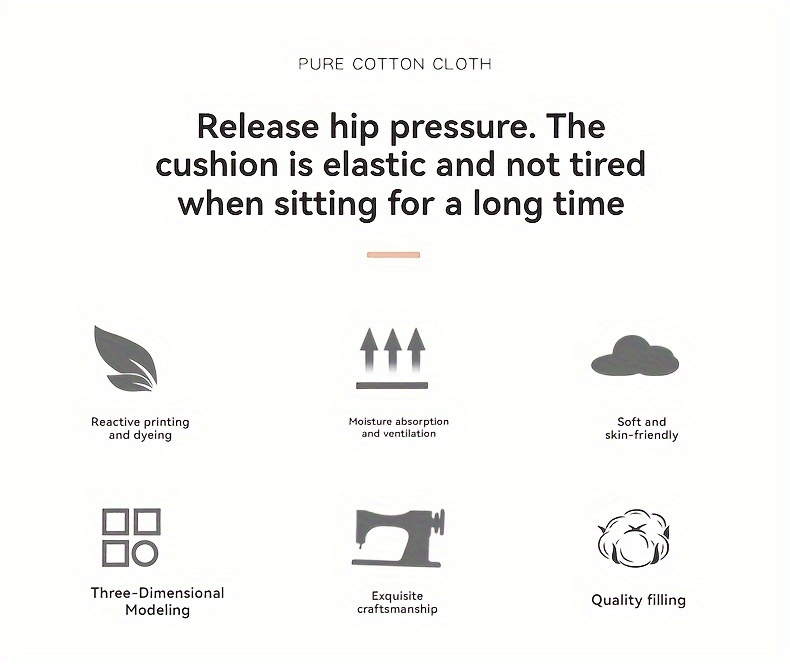 PURE COTTON CLOTH

Release hip pressure. The cushion is elastic and not tired when sitting for a long time

Reactive printing and dyeing

Moisture absorption and ventilation

Soft and skin-friendly

Three-Dimensional Modeling

Exquisite craftsmanship

Quality filling